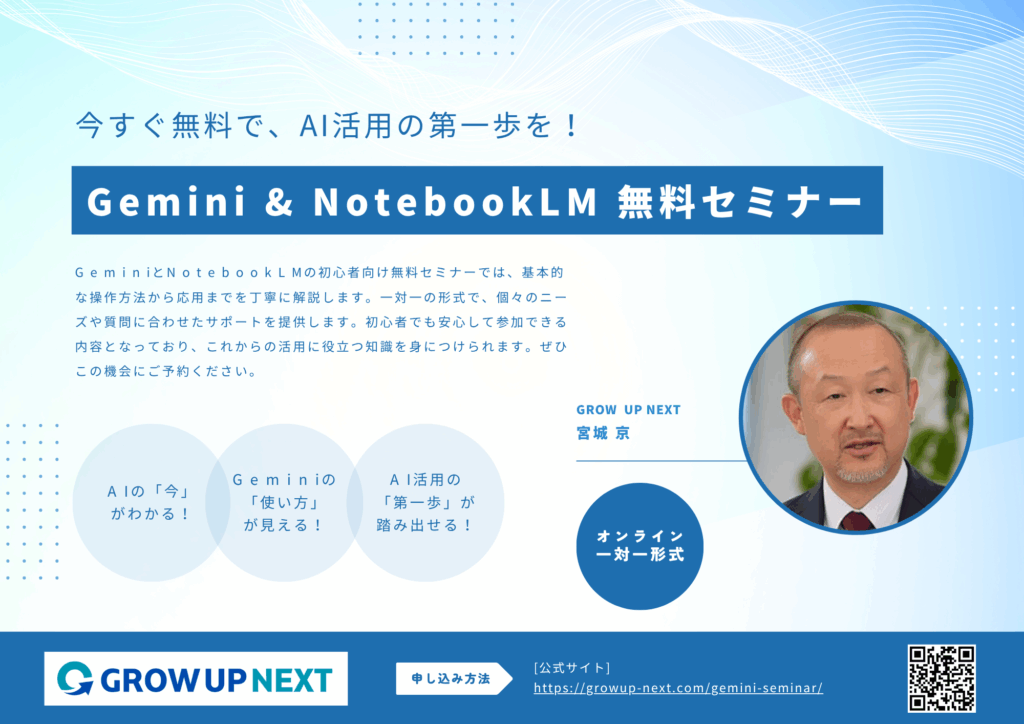 今すぐ無料で、AI活用の第一歩を！

Gemini & NotebookLM 無料セミナー

ＧｅｍｉｎｉとＮｏｔｅｂｏｏｋＬＭの初心者向け無料セミナーでは、基本的な操作方法から応用までを丁寧に解説します。一対一の形式で、個々のニーズや質問に合わせたサポートを提供します。初心者でも安心して参加できる内容となっており、これからの活用に役立つ知識を身につけられます。ぜひこの機会にご予約ください。

GROW UP NEXT
宮城 京

ＡＩの「今」がわかる！

Ｇｅｍｉｎｉの「使い方」が見える！

ＡＩ活用の「第一歩」が踏み出せる！

オンライン
一対一形式

GROW UP NEXT

申し込み方法

[公式サイト]
https://growup-next.com/gemini-seminar/